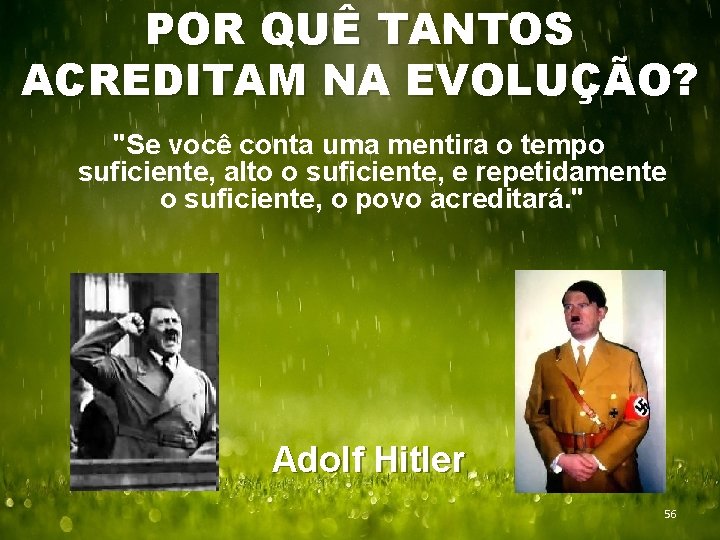 POR QUÊ TANTOS ACREDITAM NA EVOLUÇÃO?

"Se você conta uma mentira o tempo suficiente, alto o suficiente, e repetidamente o suficiente, o povo acreditará."

Adolf Hitler

56